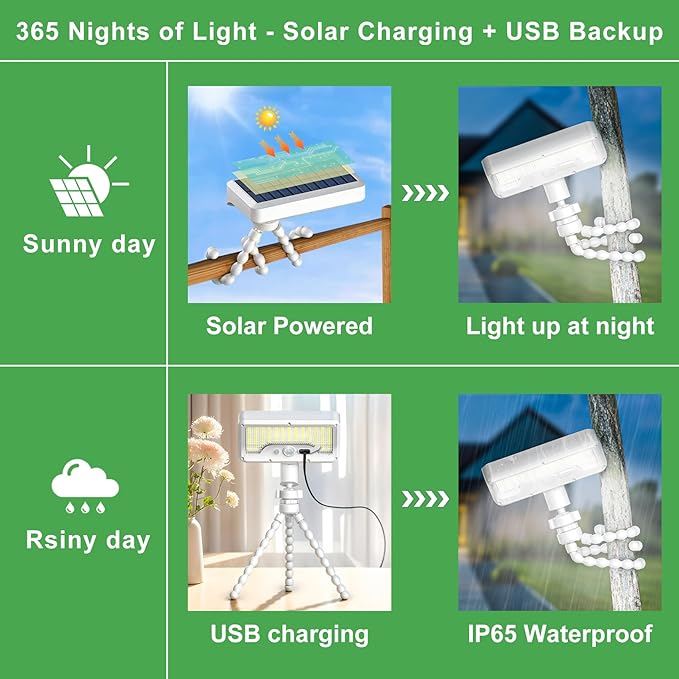 365 Nights of Light - Solar Charging + USB Backup

Sunny day

Solar Powered

Light up at night

Rsiny day

USB charging

IP65 Waterproof